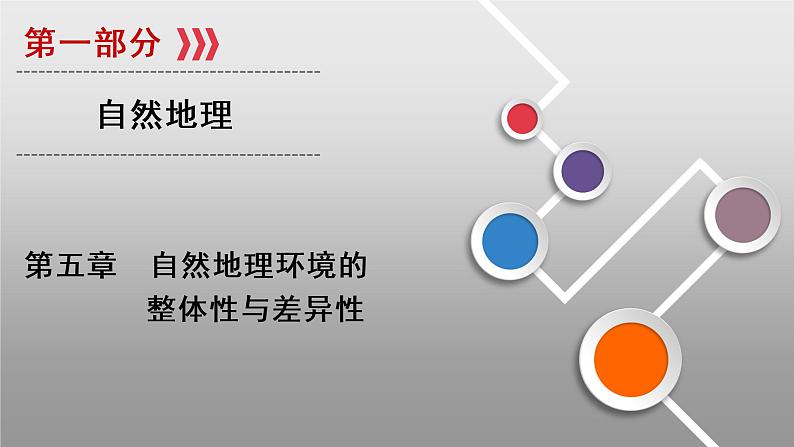 第一部分

自然地理

第五章　自然地理环境的整体性与差异性